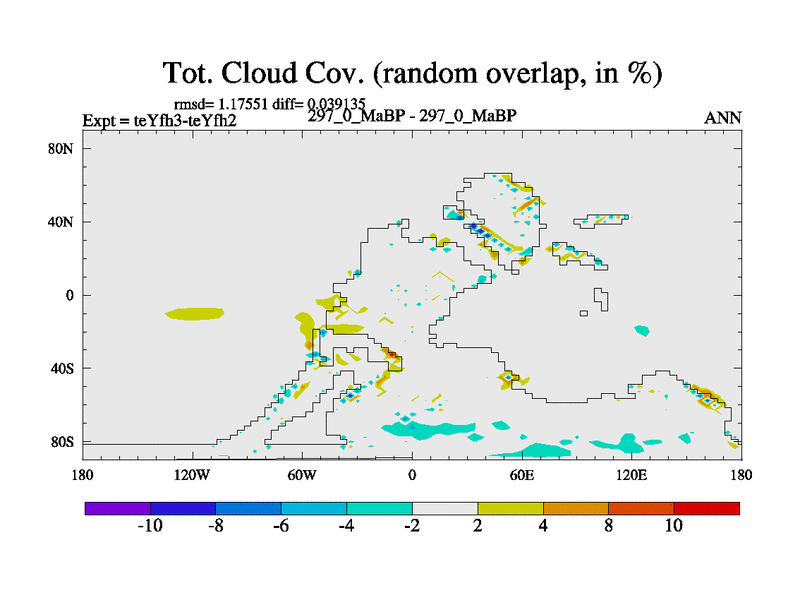 Tot. Cloud Cov. (random overlap, in %)

rmsd= 1.17551 diff= 0.039135
Expt = teYfh3-teYfh2
297_0_MaBP - 297_0_MaBP
ANN

80N
40N
0
40S
80S

180
120W
60W
0
60E
120E
180

-10
-8
-6
-4
-2
2
4
8
10